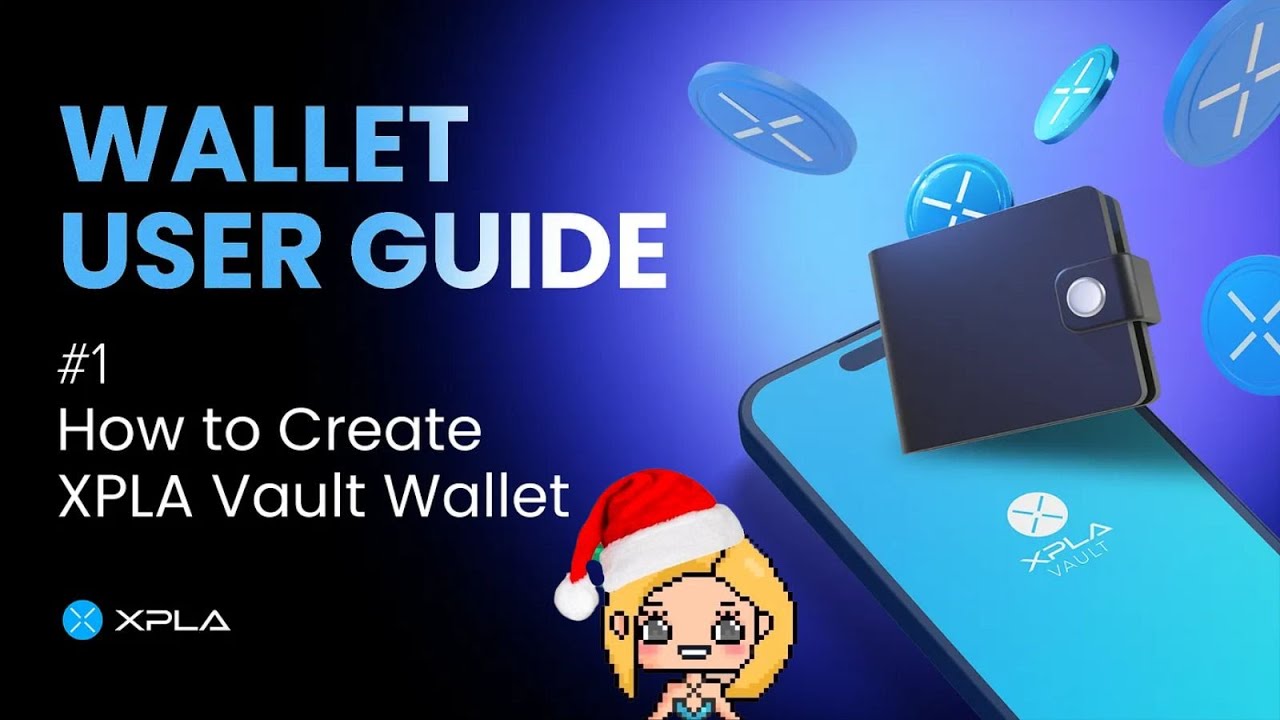 WALLET
USER GUIDE

#1
How to Create
XPLA Vault Wallet

XPLA

XPLA
VAULT